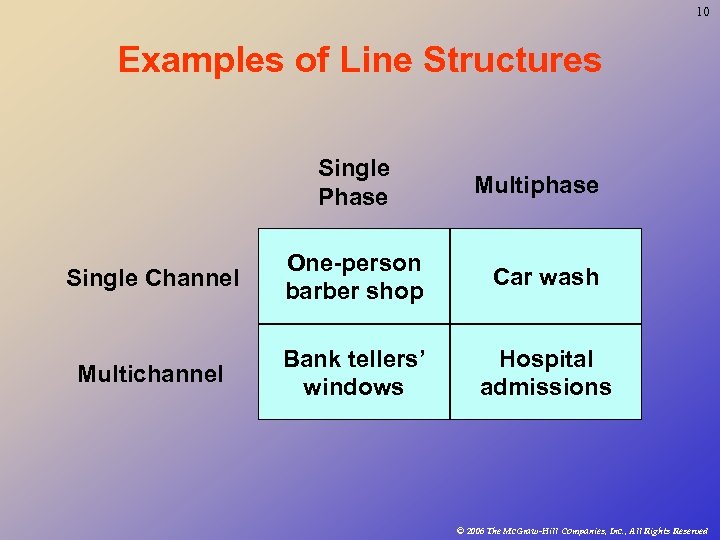 10

Examples of Line Structures

| | Single Phase | Multiphase |
|---|---|---|
| Single Channel | One-person barber shop | Car wash |
| Multichannel | Bank tellers' windows | Hospital admissions |

© 2006 The McGraw-Hill Companies, Inc., All Rights Reserved